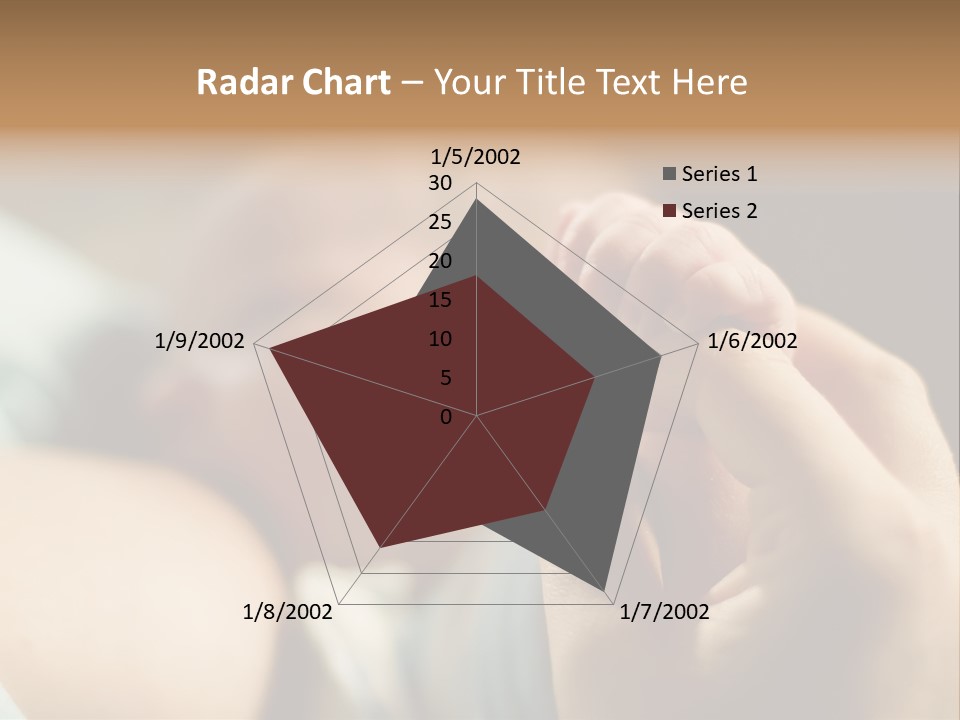 Radar Chart – Your Title Text Here

1/5/2002
30
25
20
15
10
5
0
1/6/2002
1/7/2002
1/8/2002
1/9/2002

Series 1
Series 2